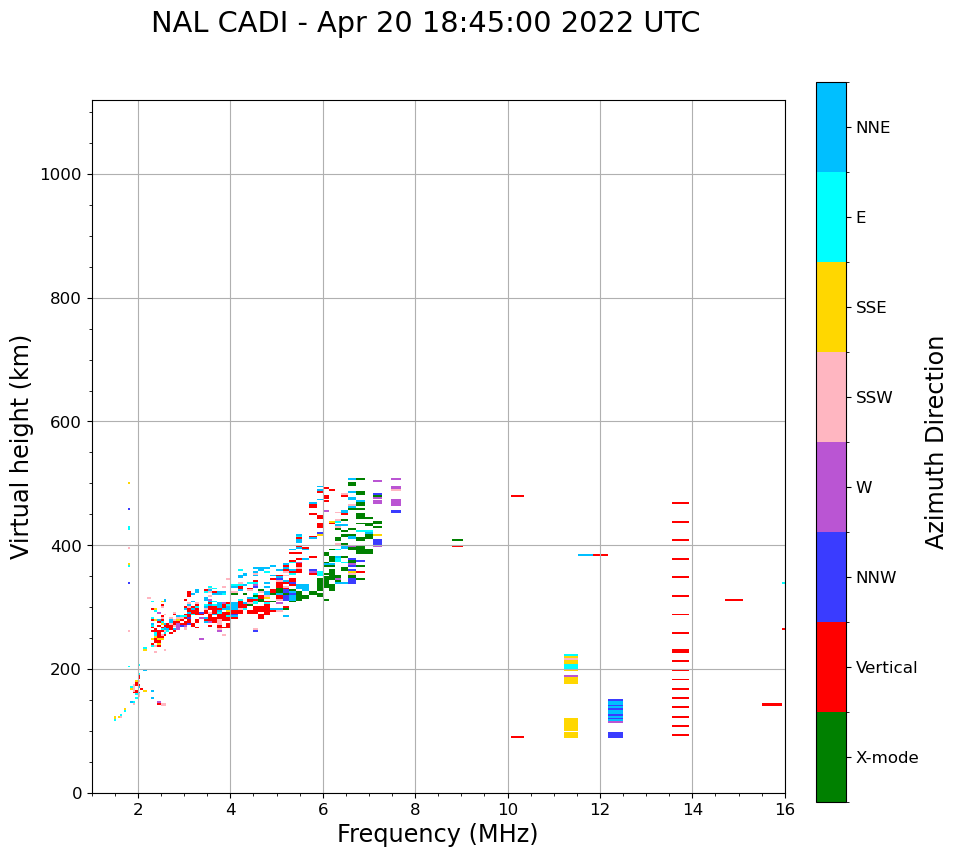 NAL CADI - Apr 20 18:45:00 2022 UTC

Virtual height (km)

1000
800
600
400
200
0

2
4
6
8
10
12
14
16

Frequency (MHz)

NNE
E
SSE
SSW
W
NNW
Vertical
X-mode

Azimuth Direction